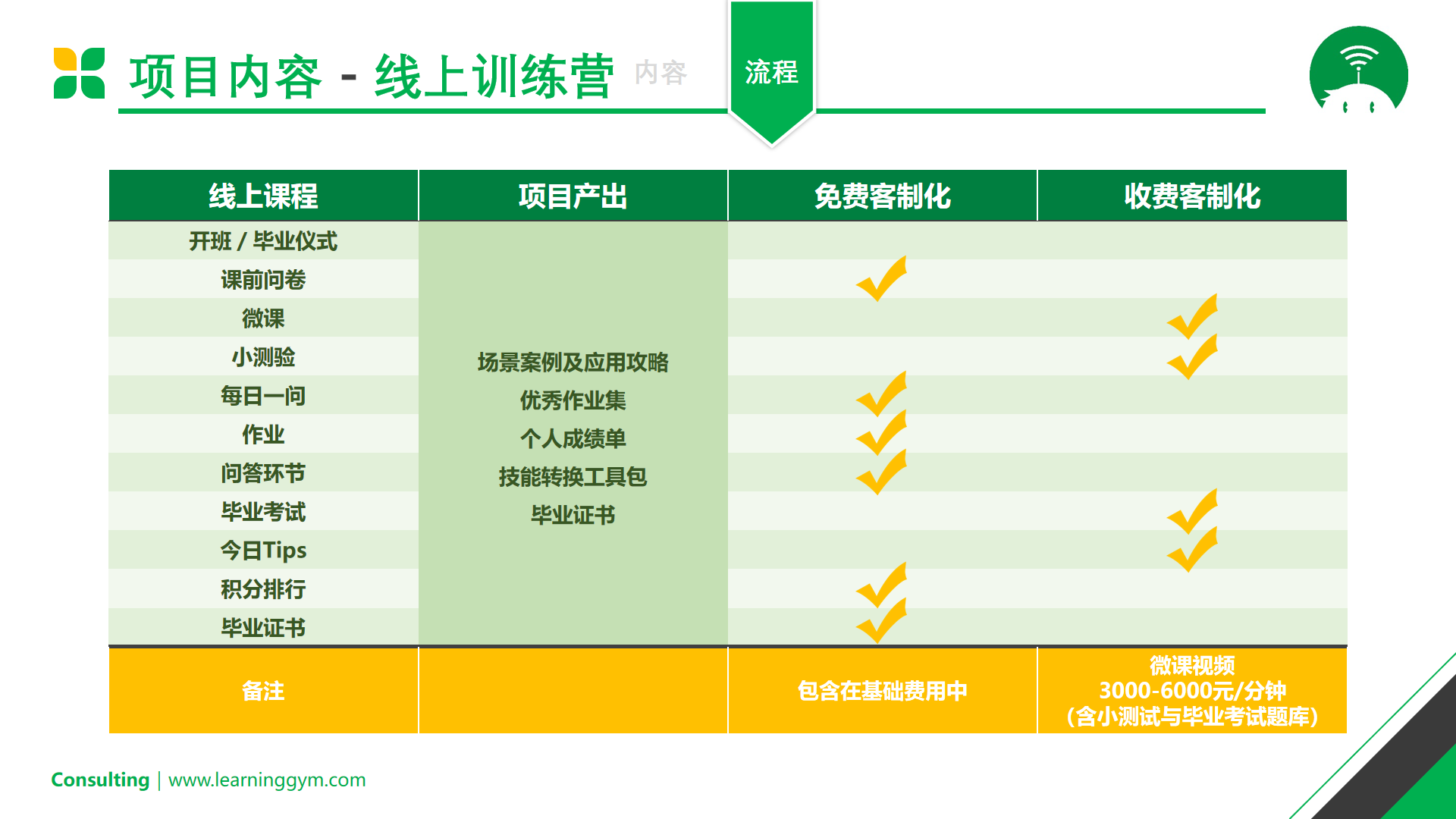 项目内容 - 线上训练营 内容

流程

| 线上课程 | 项目产出 | 免费客制化 | 收费客制化 |
|---|---|---|---|
| 开班 / 毕业仪式 | 场景案例及应用攻略 优秀作业集 个人成绩单 技能转换工具包 毕业证书 | | |
| 课前问卷 | | ✓ | |
| 微课 | | | ✓ |
| 小测验 | | | ✓ |
| 每日一问 | | ✓ | |
| 作业 | | ✓ | |
| 问答环节 | | ✓ | |
| 毕业考试 | | | ✓ |
| 今日Tips | | | ✓ |
| 积分排行 | | ✓ | |
| 毕业证书 | | ✓ | |
| 备注 | | 包含在基础费用中 | 微课视频 3000-6000元/分钟 (含小测试与毕业考试题库) |

Consulting | www.learninggym.com